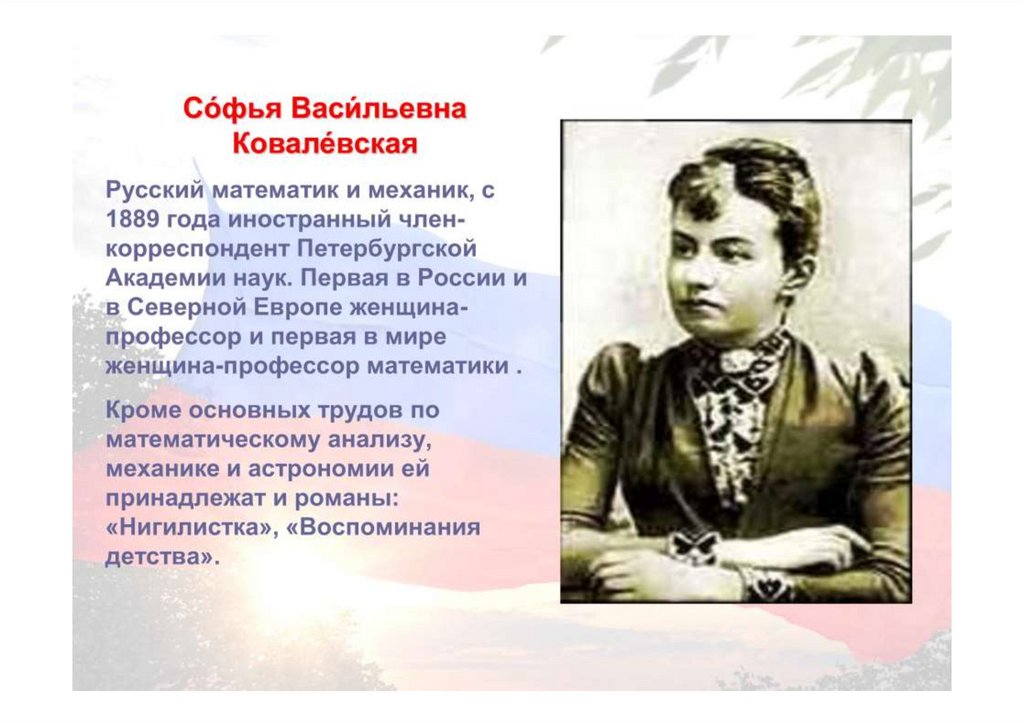 Со́фья Васи́льевна Ковале́вская

Русский математик и механик, с 1889 года иностранный член-корреспондент Петербургской Академии наук. Первая в России и в Северной Европе женщина-профессор и первая в мире женщина-профессор математики .

Кроме основных трудов по математическому анализу, механике и астрономии ей принадлежат и романы: «Нигилистка», «Воспоминания детства».